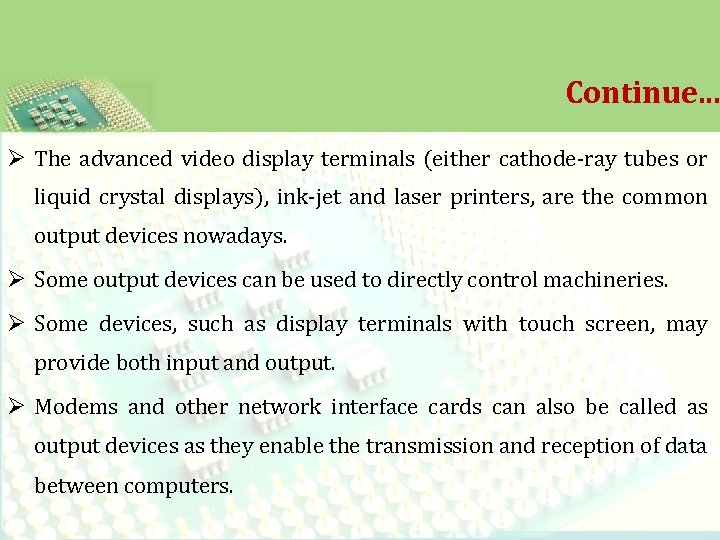 Continue…

➢ The advanced video display terminals (either cathode-ray tubes or liquid crystal displays), ink-jet and laser printers, are the common output devices nowadays.

➢ Some output devices can be used to directly control machineries.

➢ Some devices, such as display terminals with touch screen, may provide both input and output.

➢ Modems and other network interface cards can also be called as output devices as they enable the transmission and reception of data between computers.